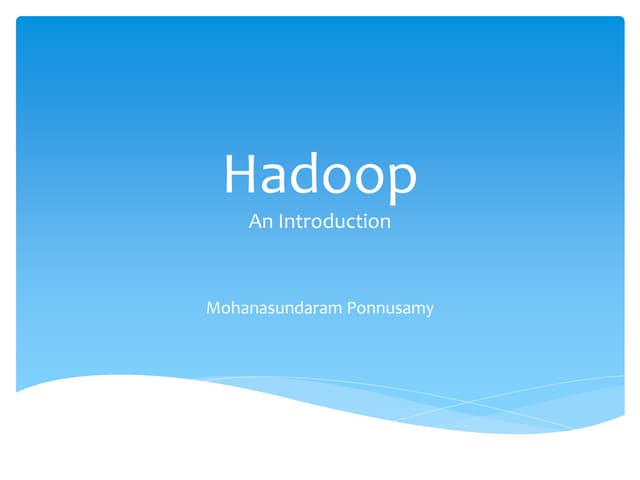 Hadoop
An Introduction

Mohanasundaram Ponnusamy